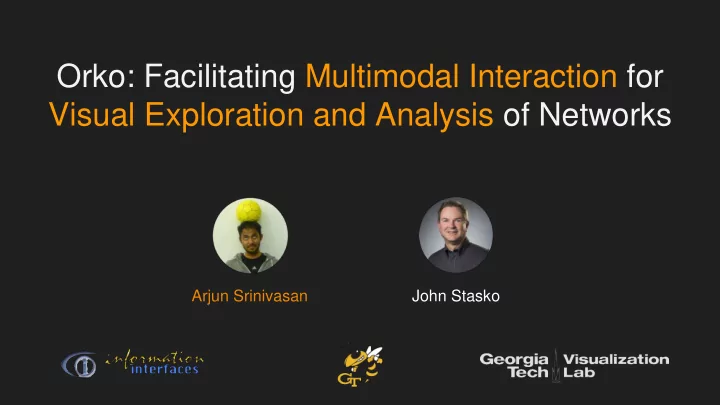 Orko: Facilitating Multimodal Interaction for Visual Exploration and Analysis of Networks

Arjun Srinivasan

John Stasko

information interfaces

GT

Georgia Tech Visualization Lab